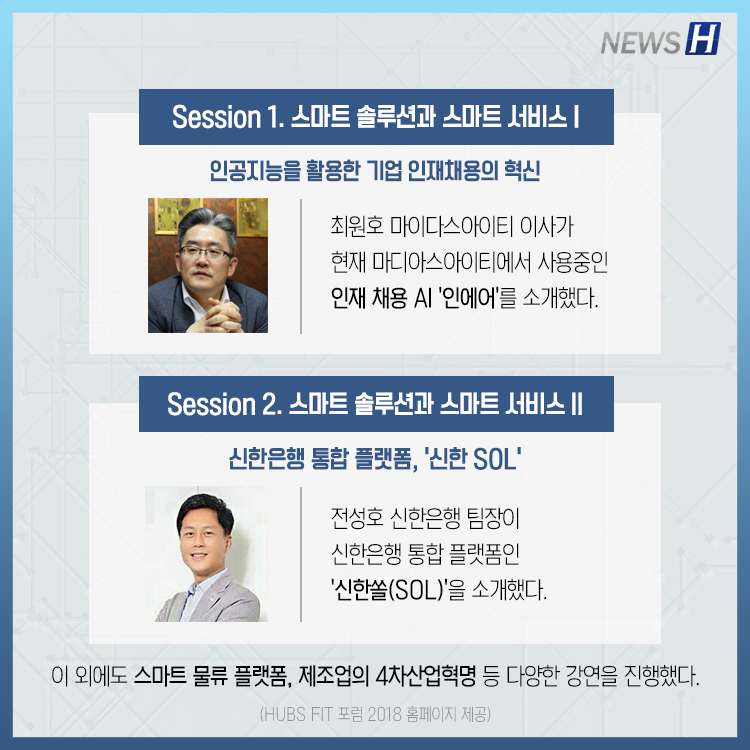 NEWS H

Session 1. 스마트 솔루션과 스마트 서비스 I

인공지능을 활용한 기업 인재채용의 혁신

최원호 마이다스아이티 이사가 현재 마디아스아이티에서 사용중인 인재 채용 AI '인에어'를 소개했다.

Session 2. 스마트 솔루션과 스마트 서비스 II

신한은행 통합 플랫폼, '신한 SOL'

전성호 신한은행 팀장이 신한은행 통합 플랫폼인 '신한쏠(SOL)'을 소개했다.

이 외에도 스마트 물류 플랫폼, 제조업의 4차산업혁명 등 다양한 강연을 진행했다.

(HUBS FIT 포럼 2018 홈페이지 제공)